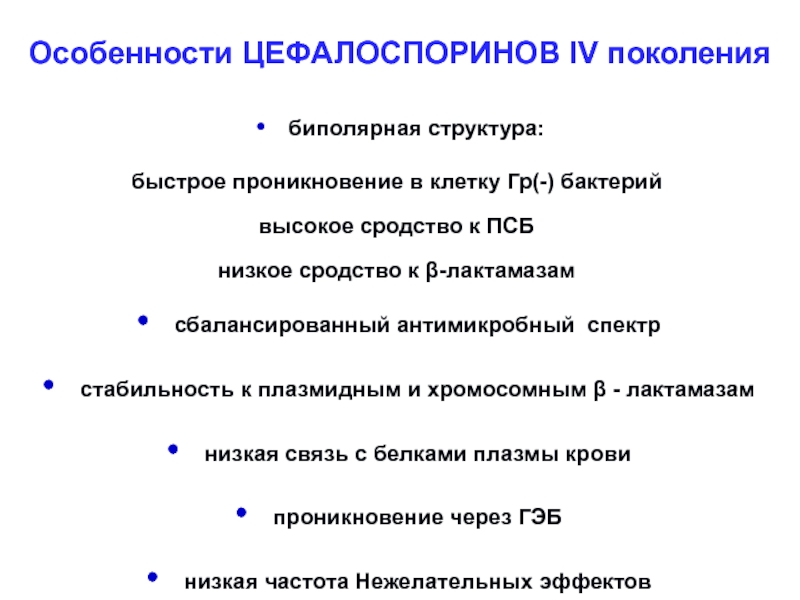 Особенности ЦЕФАЛОСПОРИНОВ IV поколения

• биполярная структура:

быстрое проникновение в клетку Гр(-) бактерий

высокое сродство к ПСБ

низкое сродство к β-лактамазам

• сбалансированный антимикробный спектр

• стабильность к плазмидным и хромосомным β - лактамазам

• низкая связь с белками плазмы крови

• проникновение через ГЭБ

• низкая частота Нежелательных эффектов